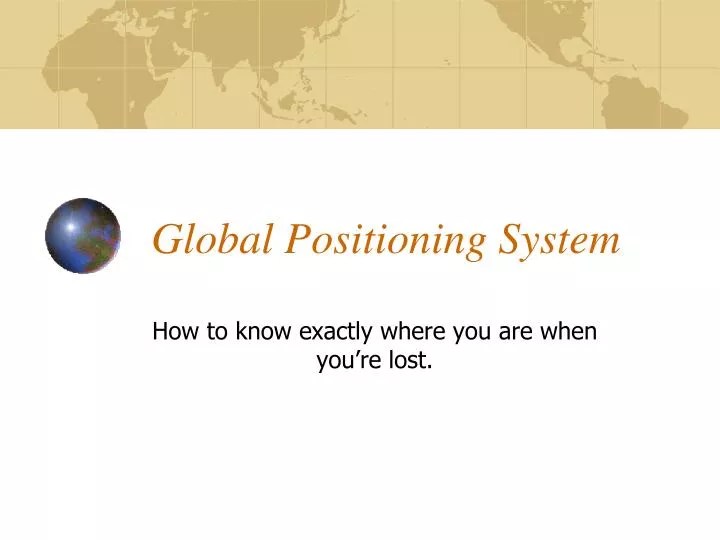 Global Positioning System

How to know exactly where you are when you’re lost.